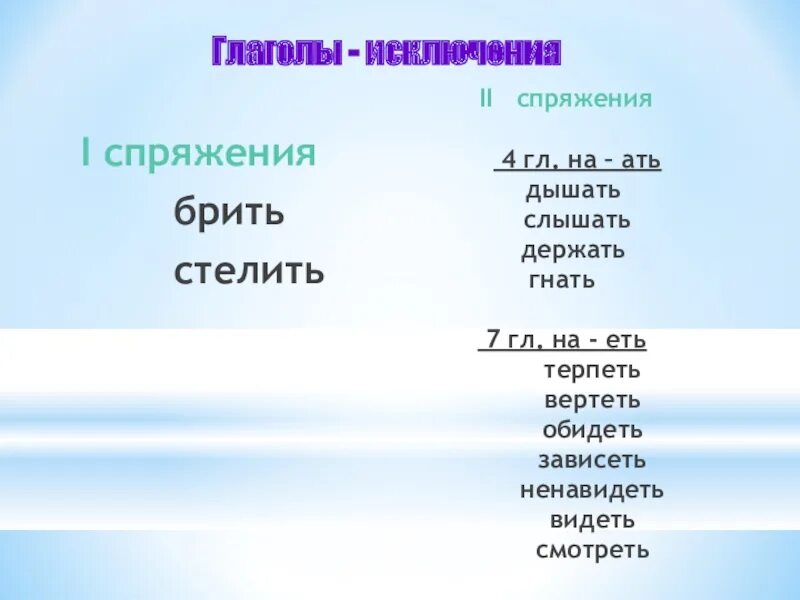 Глаголы - исключения

I спряжения
брить
стелить

II спряжения

4 гл. на – ать
дышать
слышать
держать
гнать

7 гл. на - еть
терпеть
вертеть
обидеть
зависеть
ненавидеть
видеть
смотреть